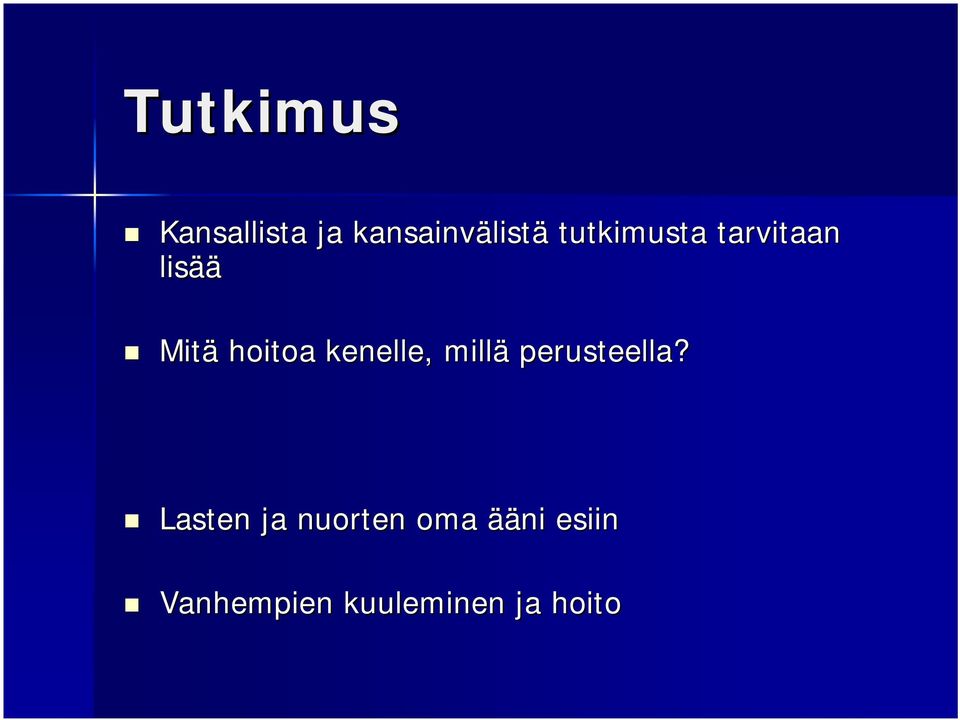 Tutkimus

Kansallista ja kansainvälistä tutkimusta tarvitaan lisää

Mitä hoitoa kenelle, millä perusteella?

Lasten ja nuorten oma ääni esiin

Vanhempien kuuleminen ja hoito